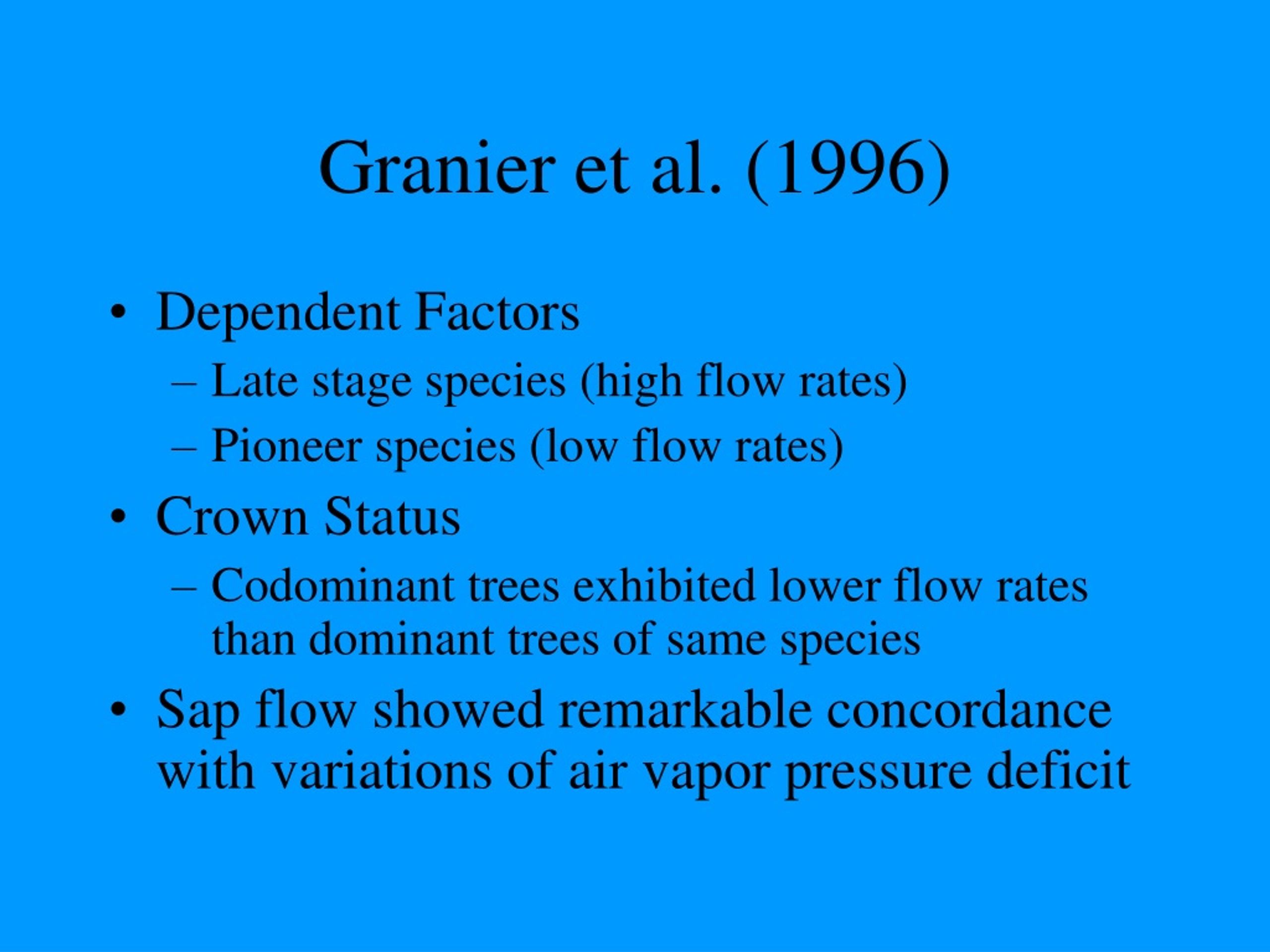 Granier et al. (1996)

• Dependent Factors
– Late stage species (high flow rates)
– Pioneer species (low flow rates)

• Crown Status
– Codominant trees exhibited lower flow rates than dominant trees of same species

• Sap flow showed remarkable concordance with variations of air vapor pressure deficit